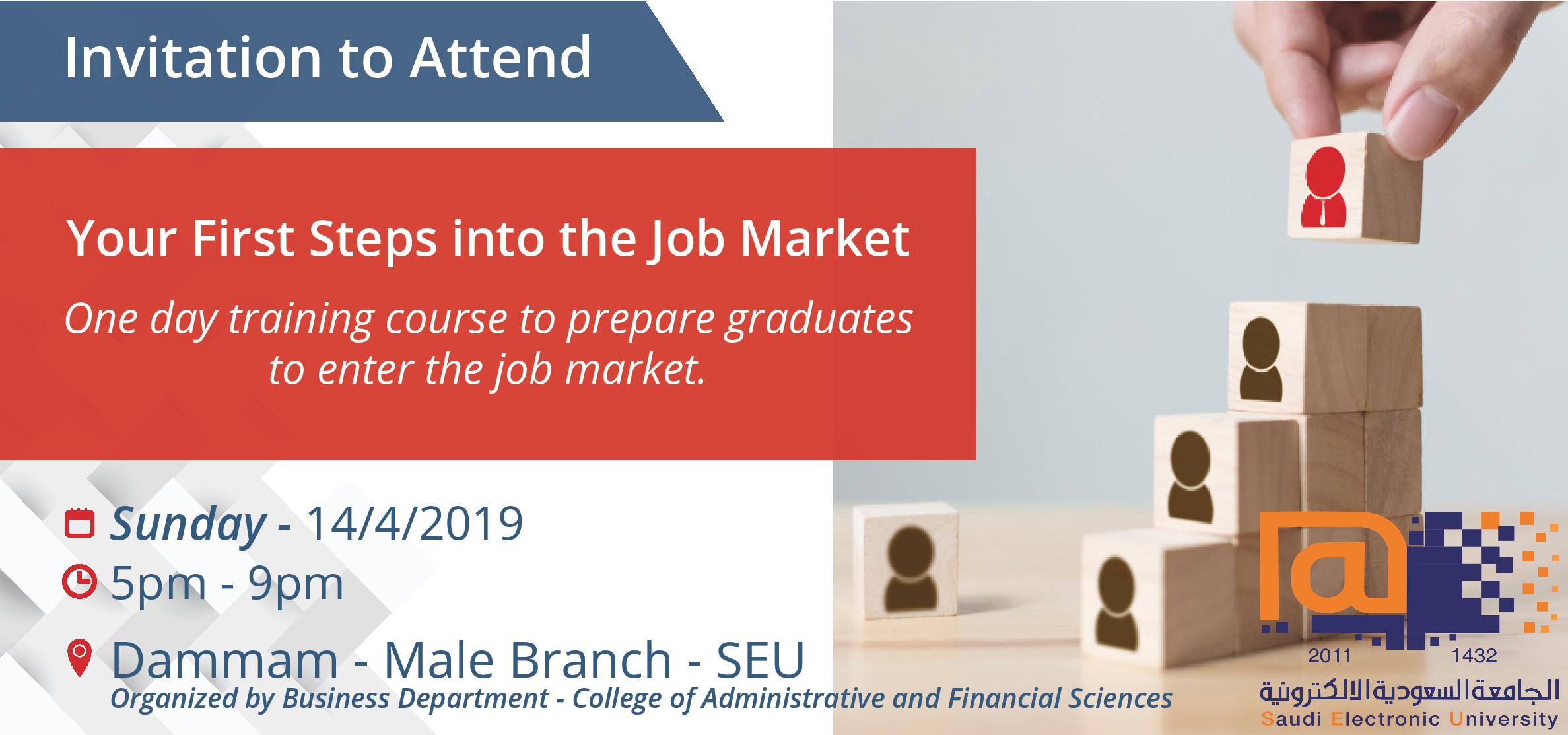 Invitation to Attend

Your First Steps into the Job Market

One day training course to prepare graduates to enter the job market.

Sunday - 14/4/2019

5pm - 9pm

Dammam - Male Branch - SEU

Organized by Business Department - College of Administrative and Financial Sciences

2011 1432

الجامعة السعودية الالكترونية

Saudi Electronic University